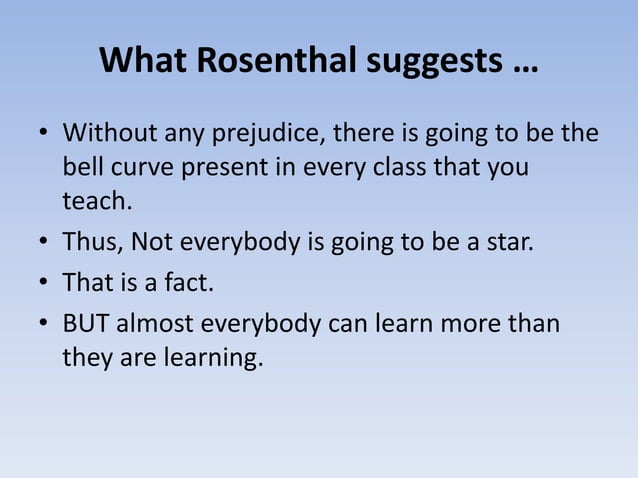 What Rosenthal suggests …

• Without any prejudice, there is going to be the bell curve present in every class that you teach.
• Thus, Not everybody is going to be a star.
• That is a fact.
• BUT almost everybody can learn more than they are learning.